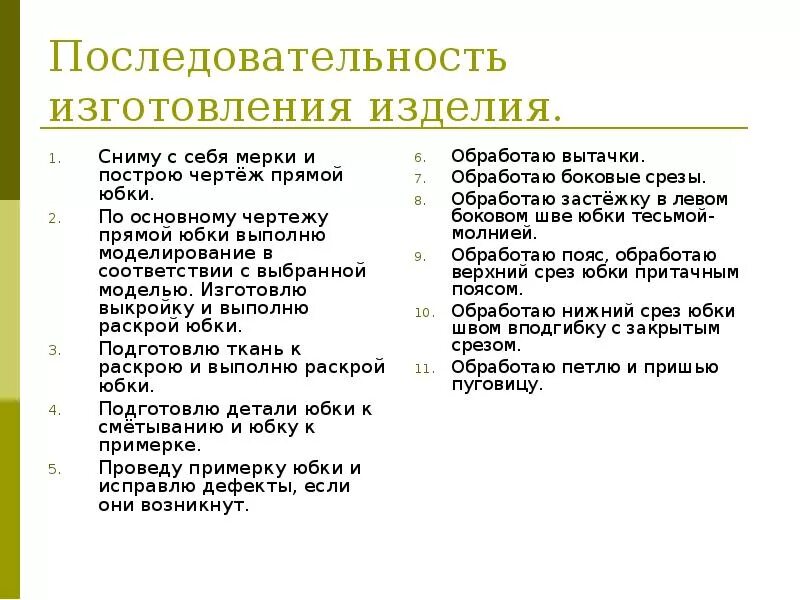 Последовательность изготовления изделия.

1. Сниму с себя мерки и построю чертёж прямой юбки.
2. По основному чертежу прямой юбки выполню моделирование в соответствии с выбранной моделью. Изготовлю выкройку и выполню раскрой юбки.
3. Подготовлю ткань к раскрою и выполню раскрой юбки.
4. Подготовлю детали юбки к смётыванию и юбку к примерке.
5. Проведу примерку юбки и исправлю дефекты, если они возникнут.
6. Обработаю вытачки.
7. Обработаю боковые срезы.
8. Обработаю застёжку в левом боковом шве юбки тесьмой-молнией.
9. Обработаю пояс, обработаю верхний срез юбки притачным поясом.
10. Обработаю нижний срез юбки швом вподгибку с закрытым срезом.
11. Обработаю петлю и пришью пуговицу.